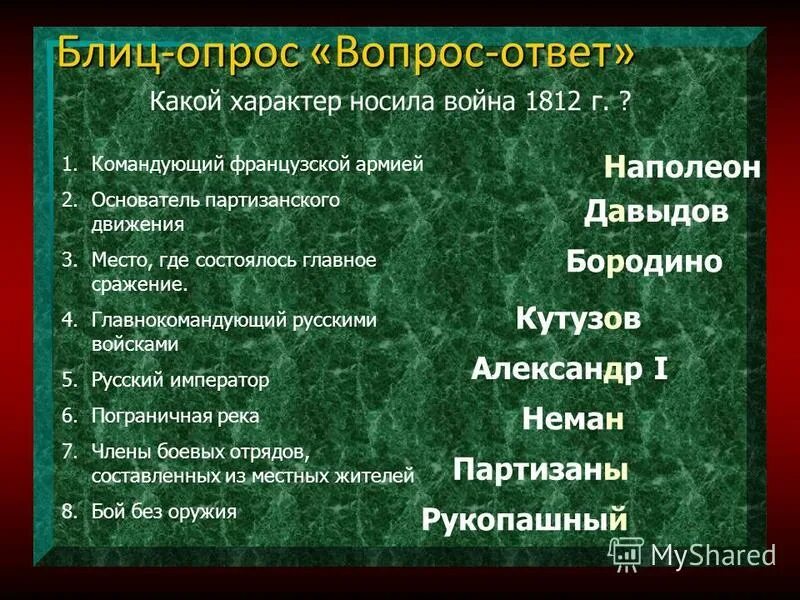 Блиц-опрос «Вопрос-ответ»

Какой характер носила война 1812 г. ?

1. Командующий французской армией
2. Основатель партизанского движения
3. Место, где состоялось главное сражение.
4. Главнокомандующий русскими войсками
5. Русский император
6. Пограничная река
7. Члены боевых отрядов, составленных из местных жителей
8. Бой без оружия

Наполеон
Давыдов
Бородино
Кутузов
Александр I
Неман
Партизаны
Рукопашный

MyShared